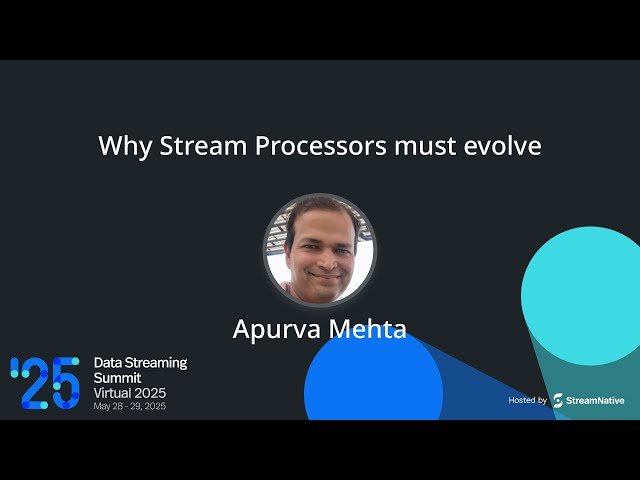 Why Stream Processors must evolve

Apurva Mehta

'25

Data Streaming Summit Virtual 2025
May 28 - 29, 2025

Hosted by StreamNative